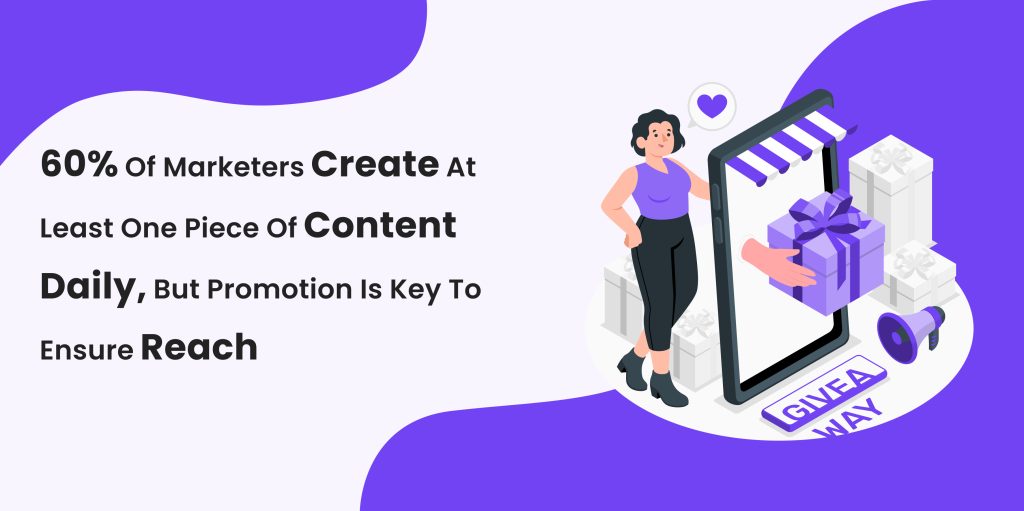 60% Of Marketers Create At Least One Piece Of Content Daily, But Promotion Is Key To Ensure Reach

GIVEA
WAY